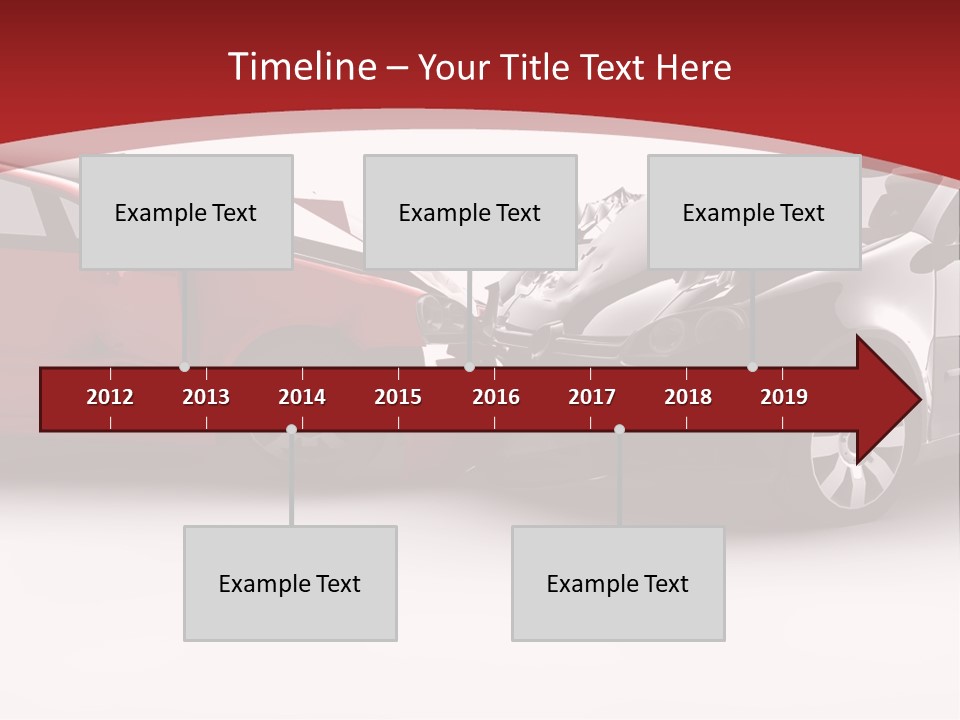 Timeline – Your Title Text Here

Example Text

Example Text

Example Text

2012 2013 2014 2015 2016 2017 2018 2019

Example Text

Example Text